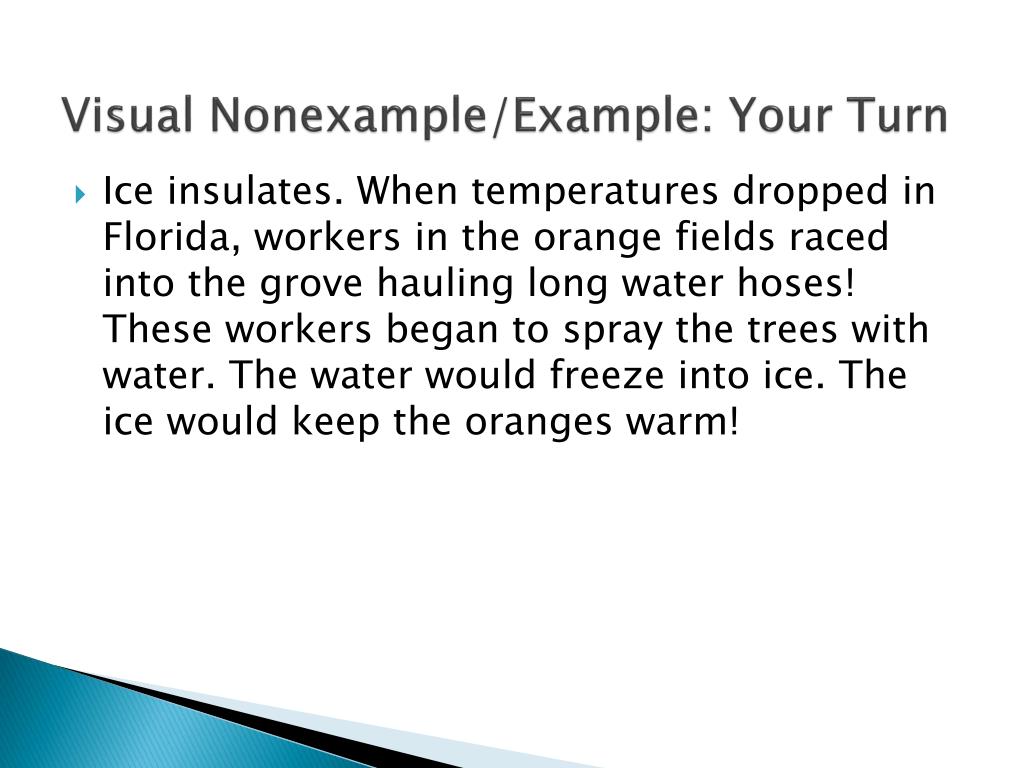 Visual Nonexample/Example: Your Turn

Ice insulates. When temperatures dropped in Florida, workers in the orange fields raced into the grove hauling long water hoses! These workers began to spray the trees with water. The water would freeze into ice. The ice would keep the oranges warm!